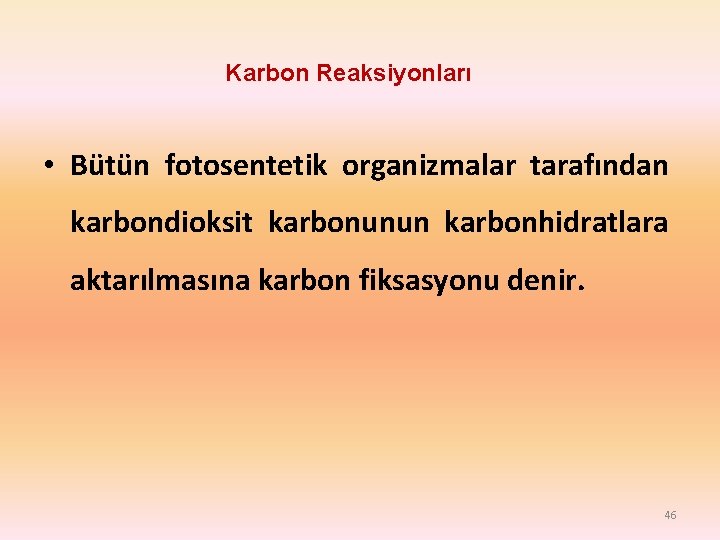 Karbon Reaksiyonları

• Bütün fotosentetik organizmalar tarafından karbondioksit karbonunun karbonhidratlara aktarılmasına karbon fiksasyonu denir.

46